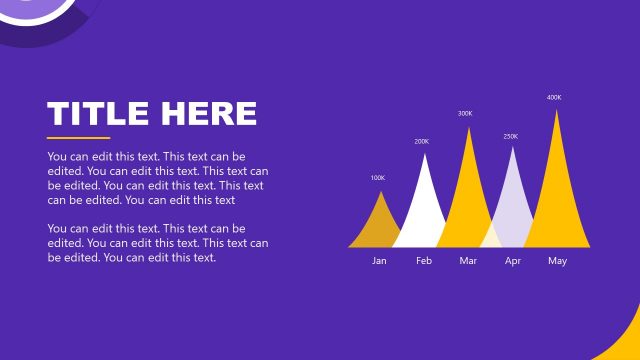 TITLE HERE

You can edit this text. This text can be edited. You can edit this text. This text can be edited. You can edit this text. This text can be edited. You can edit this text

You can edit this text. This text can be edited. You can edit this text. This text can be edited. You can edit this text.

100K
200K
300K
250K
400K

Jan
Feb
Mar
Apr
May